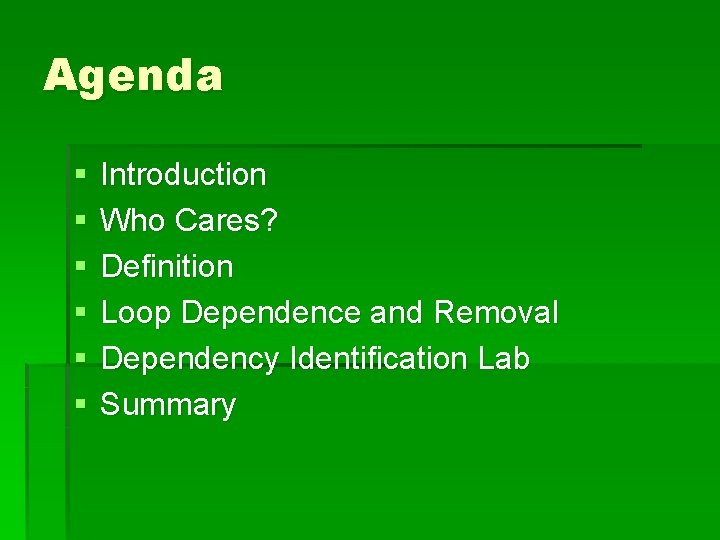 Agenda

- Introduction
- Who Cares?
- Definition
- Loop Dependence and Removal
- Dependency Identification Lab
- Summary